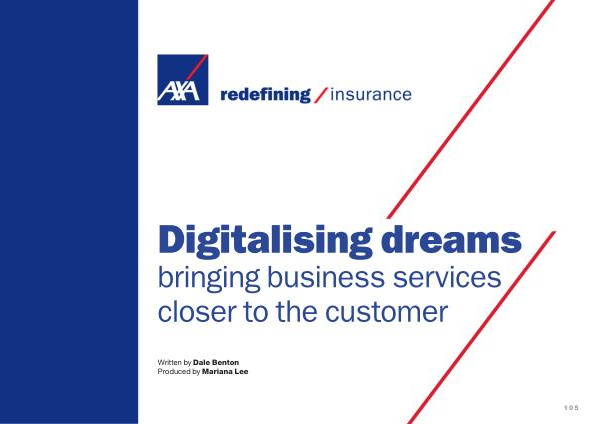 AXA

redefining / insurance

Digitalising dreams
bringing business services closer to the customer

Written by Dale Benton
Produced by Mariana Lee

105